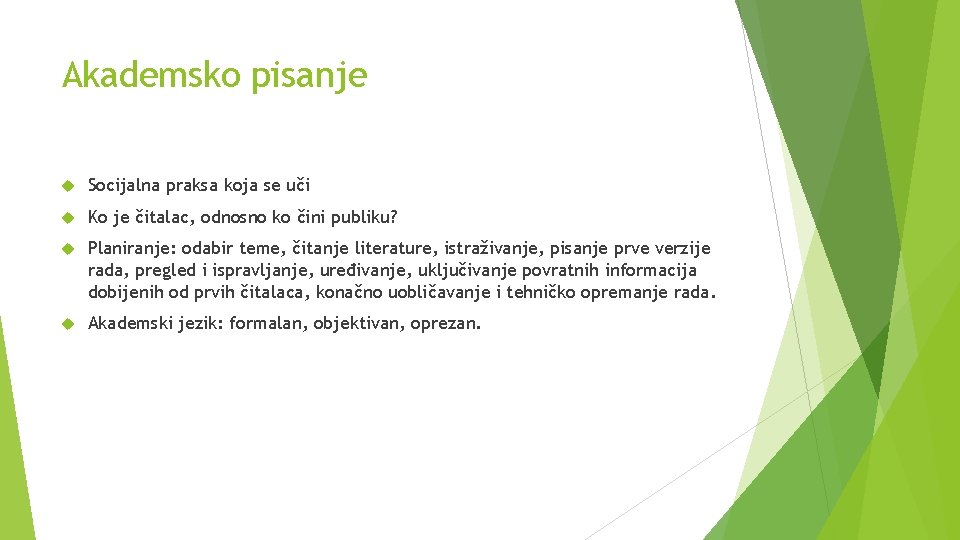 Akademsko pisanje

Socijalna praksa koja se uči

Ko je čitalac, odnosno ko čini publiku?

Planiranje: odabir teme, čitanje literature, istraživanje, pisanje prve verzije rada, pregled i ispravljanje, uređivanje, uključivanje povratnih informacija dobijenih od prvih čitalaca, konačno uobličavanje i tehničko opremanje rada.

Akademski jezik: formalan, objektivan, oprezan.